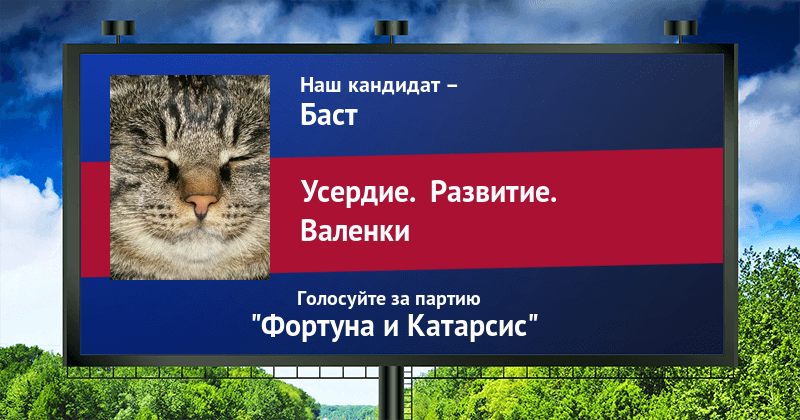 Наш кандидат –
Баст

Усердие. Развитие.
Валенки

Голосуйте за партию
"Фортуна и Катарсис"